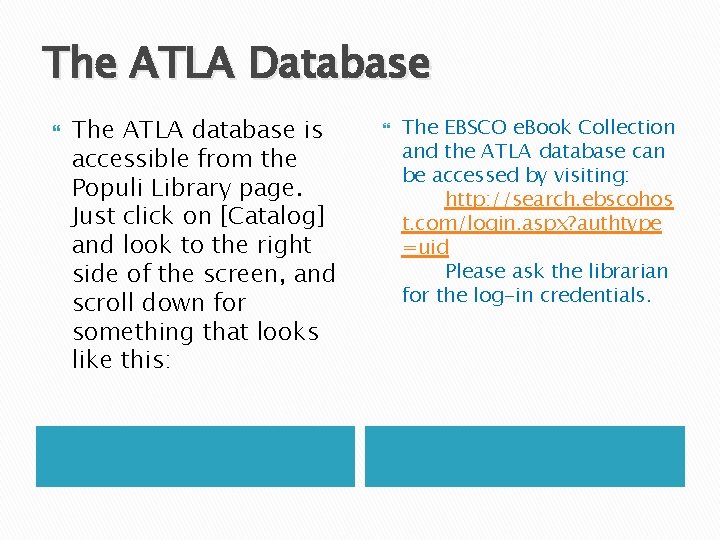 The ATLA Database

The ATLA database is accessible from the Populi Library page. Just click on [Catalog] and look to the right side of the screen, and scroll down for something that looks like this:

The EBSCO eBook Collection and the ATLA database can be accessed by visiting: http://search.ebscohost.com/login.aspx?authtype=uid Please ask the librarian for the log-in credentials.